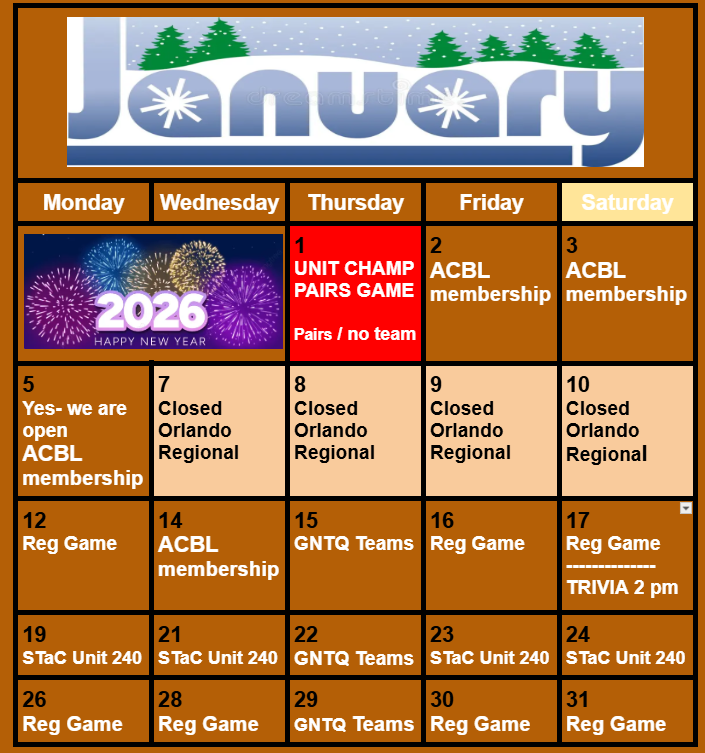 January

| Monday | Wednesday | Thursday | Friday | Saturday |
|---|---|---|---|---|
| 2026 HAPPY NEW YEAR | | 1 UNIT CHAMP PAIRS GAME Pairs / no team | 2 ACBL membership | 3 ACBL membership |
| 5 Yes- we are open ACBL membership | 7 Closed Orlando Regional | 8 Closed Orlando Regional | 9 Closed Orlando Regional | 10 Closed Orlando Regional |
| 12 Reg Game | 14 ACBL membership | 15 GNTQ Teams | 16 Reg Game | 17 Reg Game ------------- TRIVIA 2 pm |
| 19 STaC Unit 240 | 21 STaC Unit 240 | 22 GNTQ Teams | 23 STaC Unit 240 | 24 STaC Unit 240 |
| 26 Reg Game | 28 Reg Game | 29 GNTQ Teams | 30 Reg Game | 31 Reg Game |